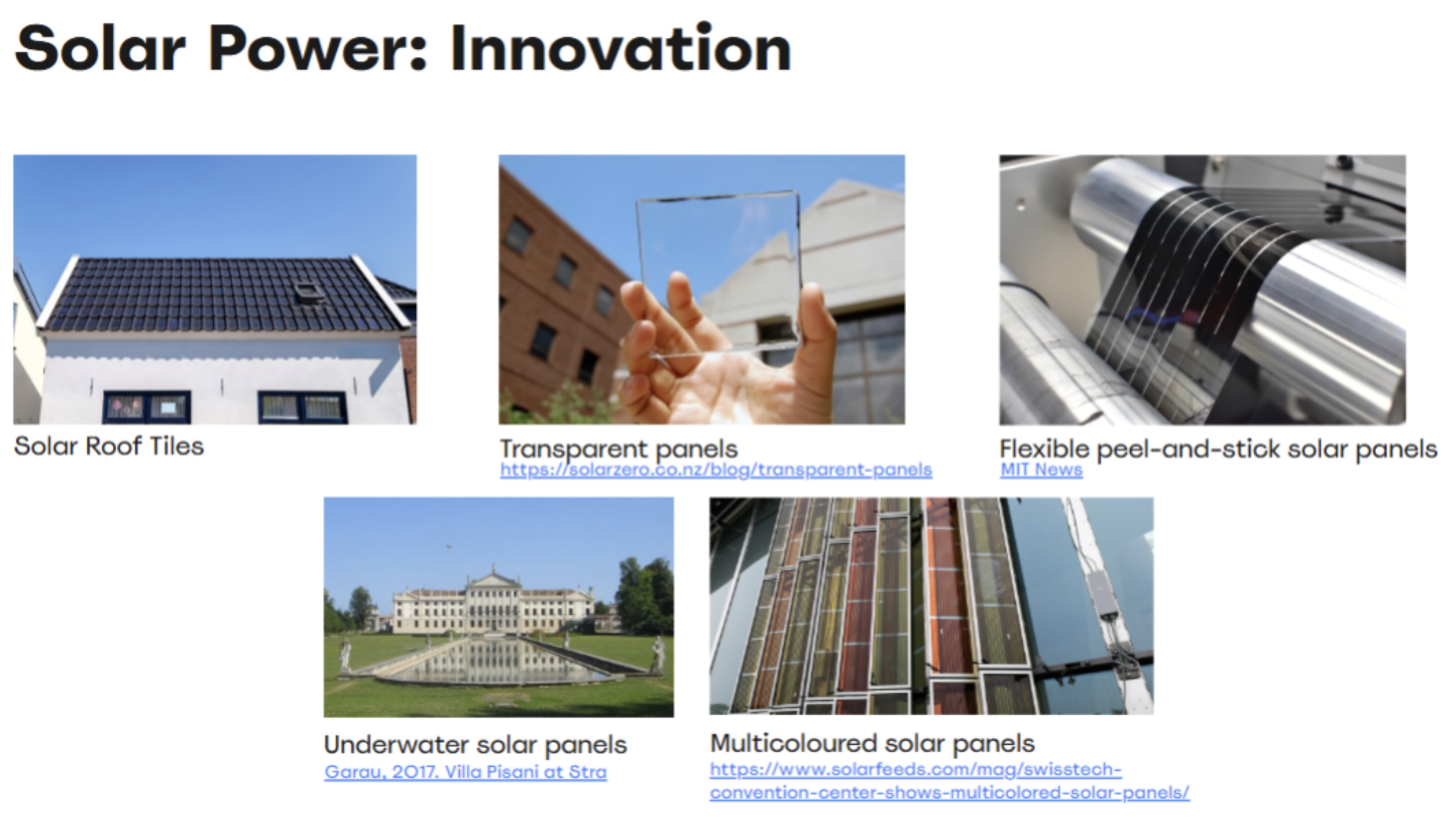 Solar Power: Innovation

Solar Roof Tiles

Transparent panels
https://solarzero.co.nz/blog/transparent-panels

Flexible peel-and-stick solar panels
MIT News

Underwater solar panels
Garau, 2017. Villa Pisani at Stra

Multicoloured solar panels
https://www.solarfeeds.com/mag/swisstech-convention-center-shows-multicolored-solar-panels/